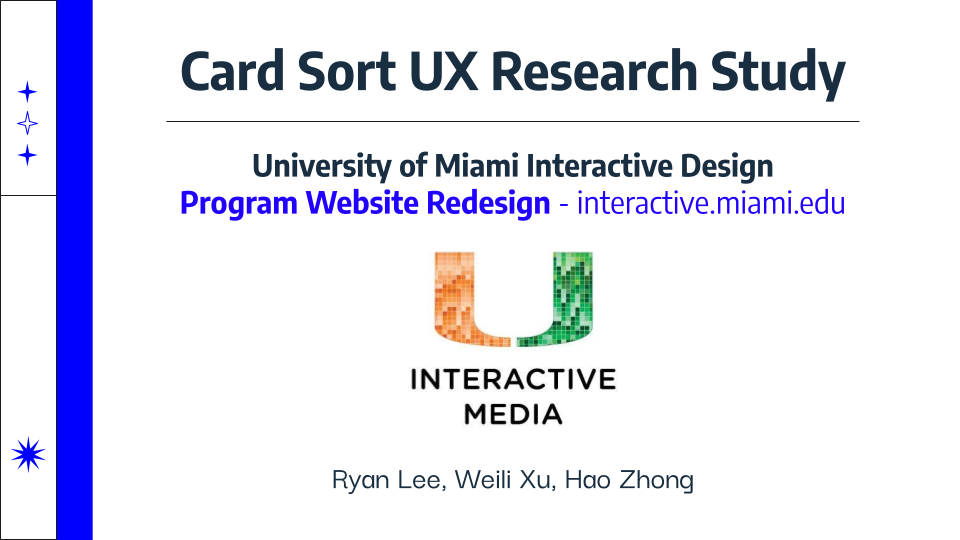 Card Sort UX Research Study

University of Miami Interactive Design
Program Website Redesign - interactive.miami.edu

INTERACTIVE
MEDIA

Ryan Lee, Weili Xu, Hao Zhong